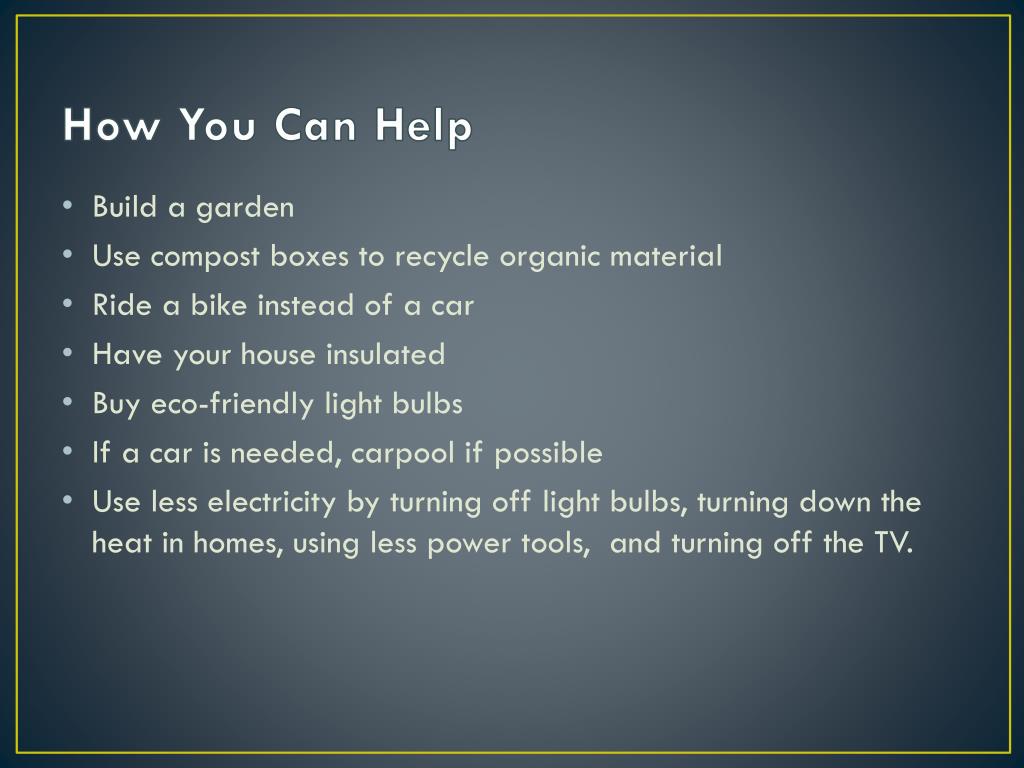 How You Can Help

• Build a garden
• Use compost boxes to recycle organic material
• Ride a bike instead of a car
• Have your house insulated
• Buy eco-friendly light bulbs
• If a car is needed, carpool if possible
• Use less electricity by turning off light bulbs, turning down the heat in homes, using less power tools,  and turning off the TV.